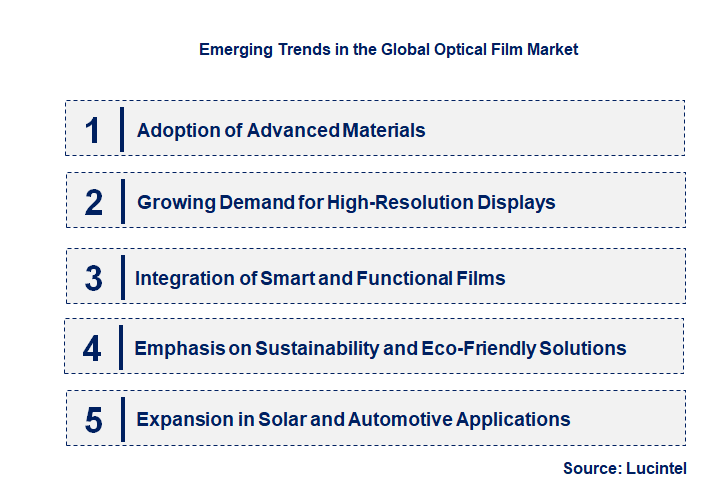 Emerging Trends in the Global Optical Film Market

1 Adoption of Advanced Materials

2 Growing Demand for High-Resolution Displays

3 Integration of Smart and Functional Films

4 Emphasis on Sustainability and Eco-Friendly Solutions

5 Expansion in Solar and Automotive Applications

Source: Lucintel